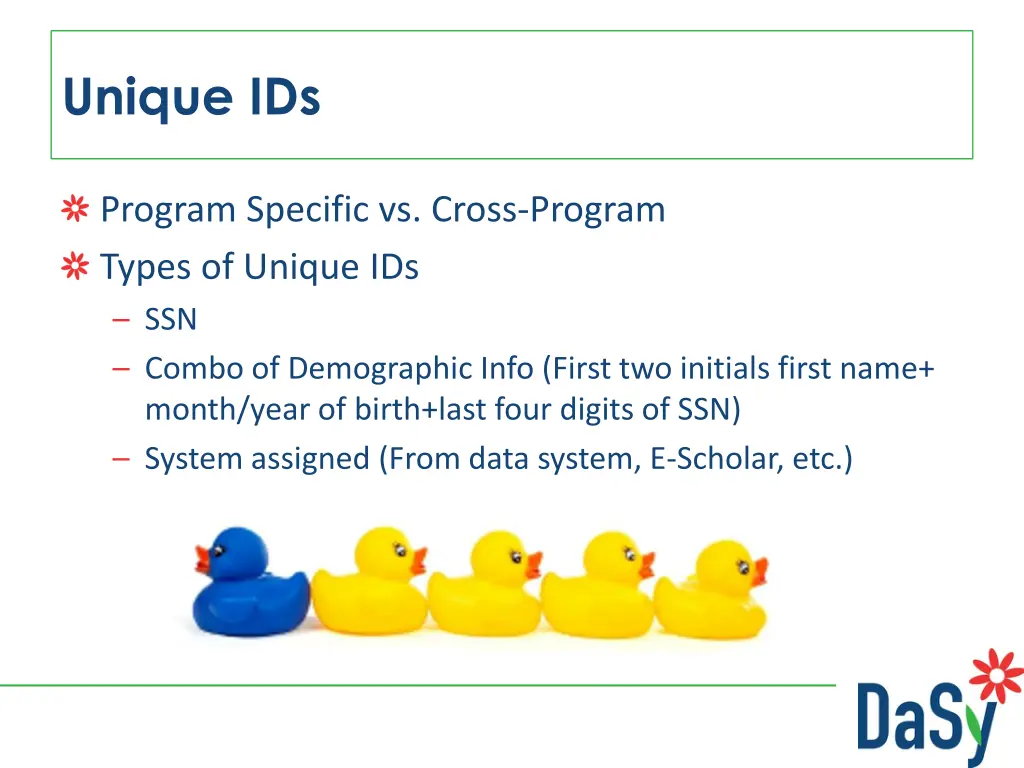 Unique IDs

Program Specific vs. Cross-Program

Types of Unique IDs

– SSN
– Combo of Demographic Info (First two initials first name+ month/year of birth+last four digits of SSN)
– System assigned (From data system, E-Scholar, etc.)

DaSy